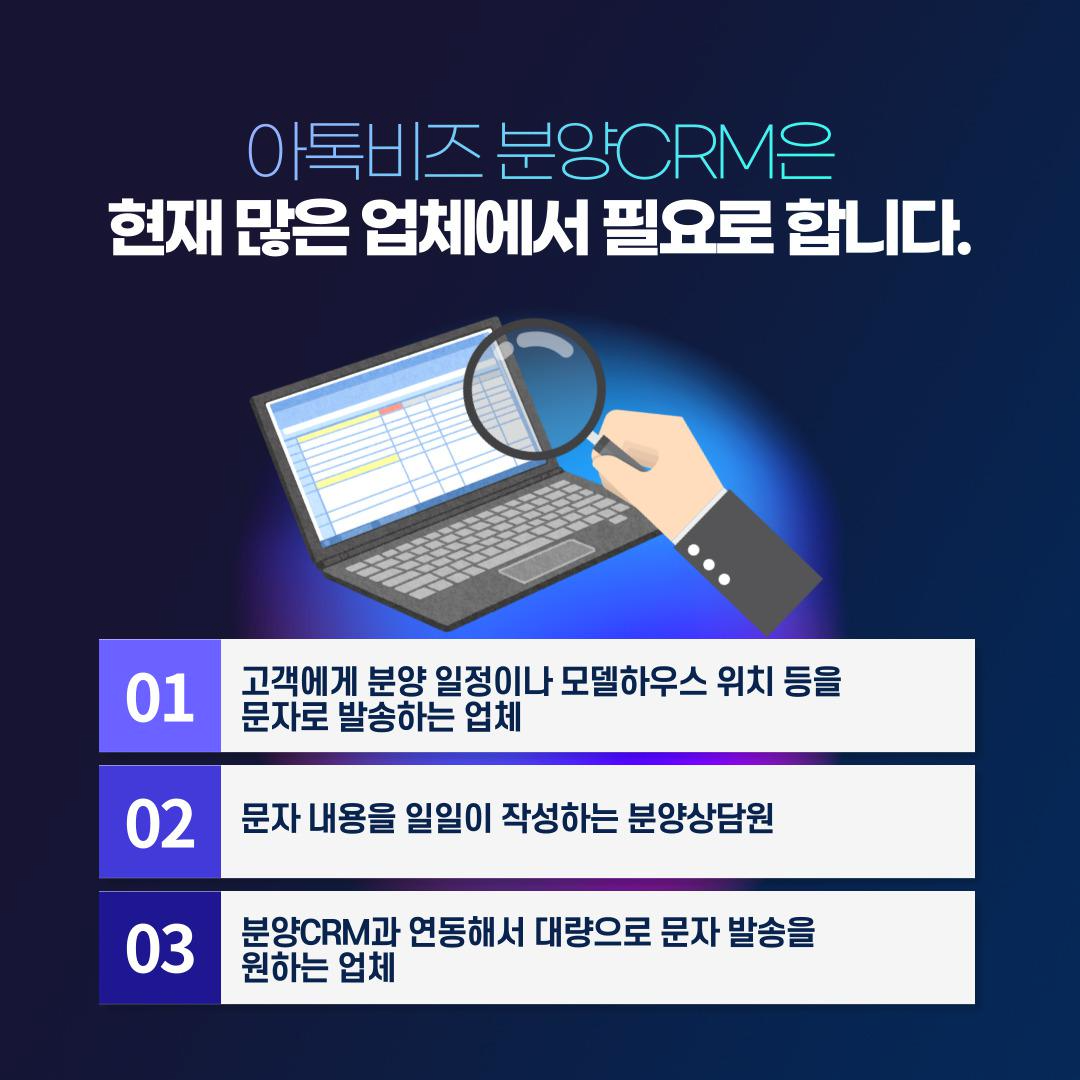 아톡비즈 분양CRM은
현재 많은 업체에서 필요로 합니다.

01
고객에게 분양 일정이나 모델하우스 위치 등을 문자로 발송하는 업체

02
문자 내용을 일일이 작성하는 분양상담원

03
분양CRM과 연동해서 대량으로 문자 발송을 원하는 업체